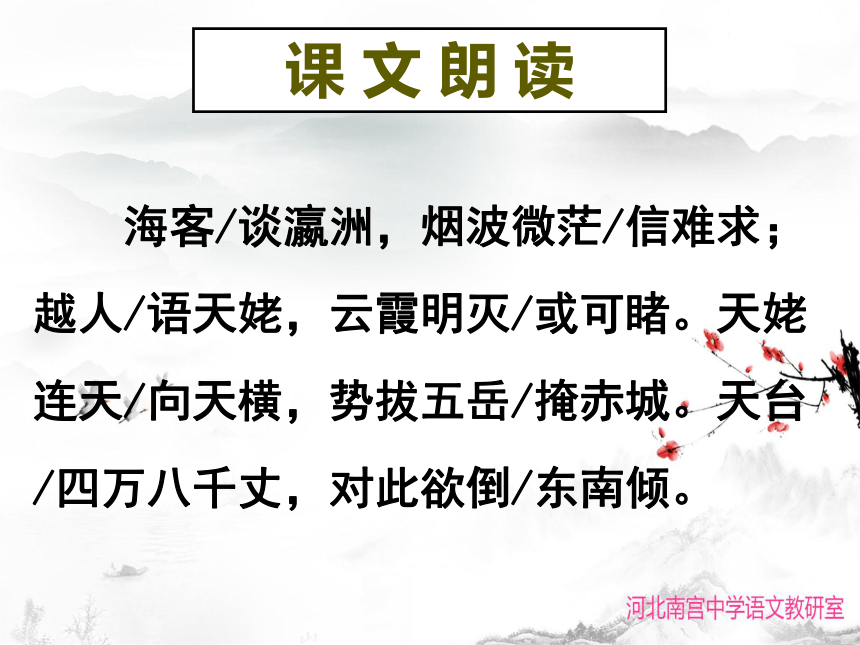 课文朗读

海客/谈瀛洲，烟波微茫/信难求；越人/语天姥，云霞明灭/或可睹。天姥连天/向天横，势拔五岳/掩赤城。天台/四万八千丈，对此欲倒/东南倾。

河北南宫中学语文教研室